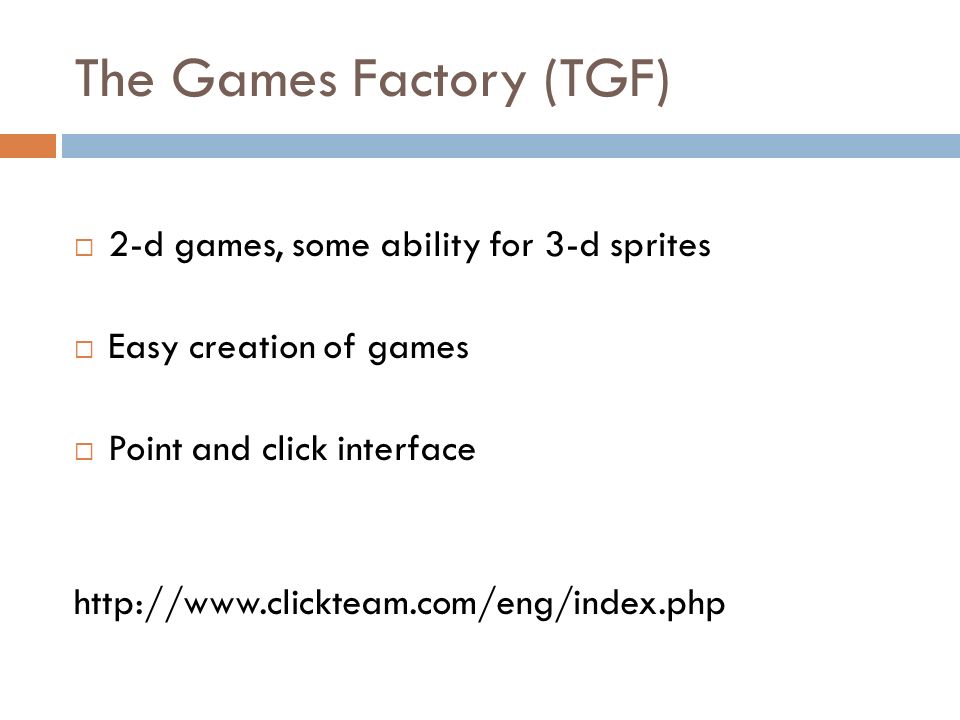 The Games Factory (TGF)

□ 2-d games, some ability for 3-d sprites

□ Easy creation of games

□ Point and click interface

http://www.clickteam.com/eng/index.php